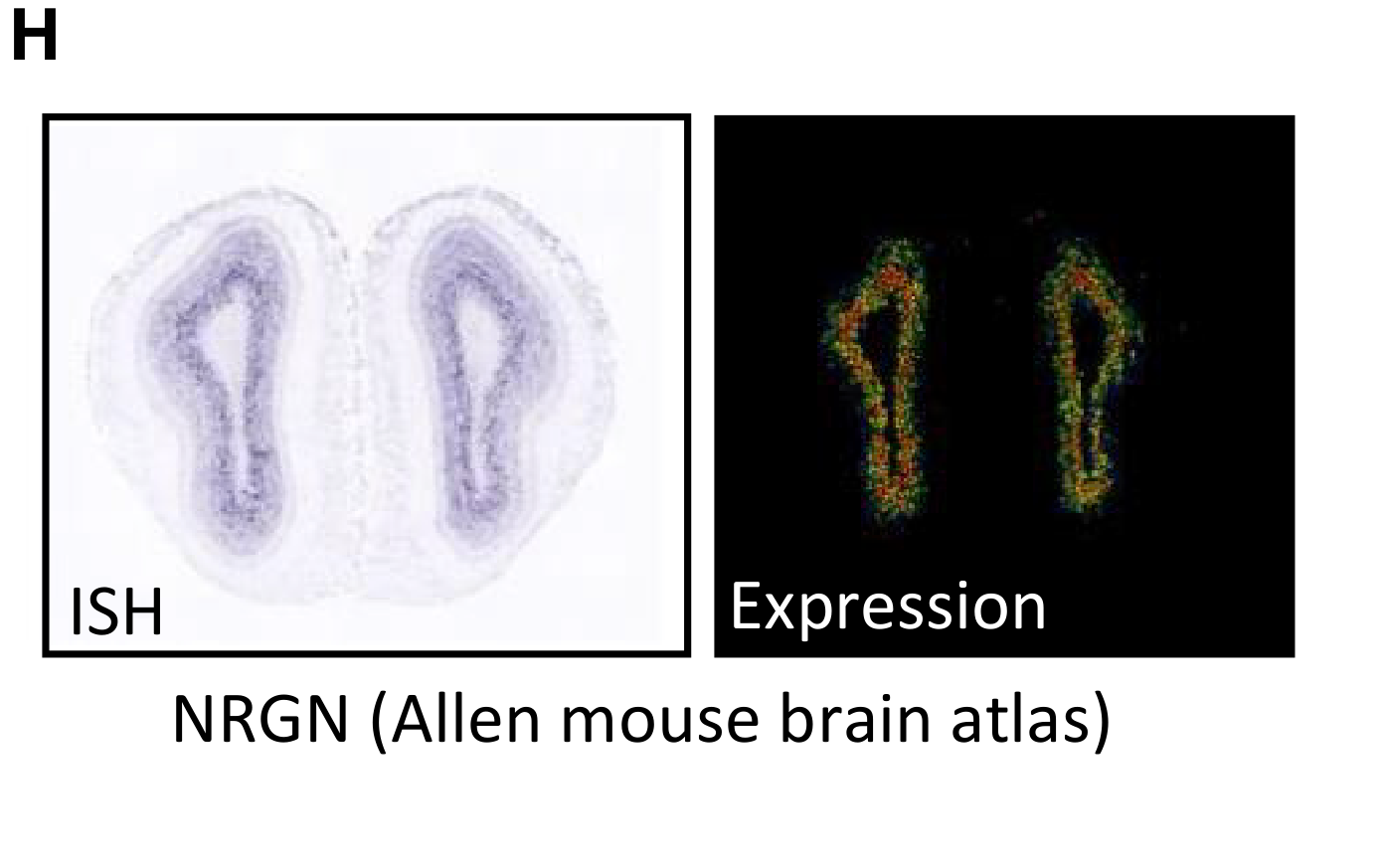 H

ISH

Expression

NRGN (Allen mouse brain atlas)